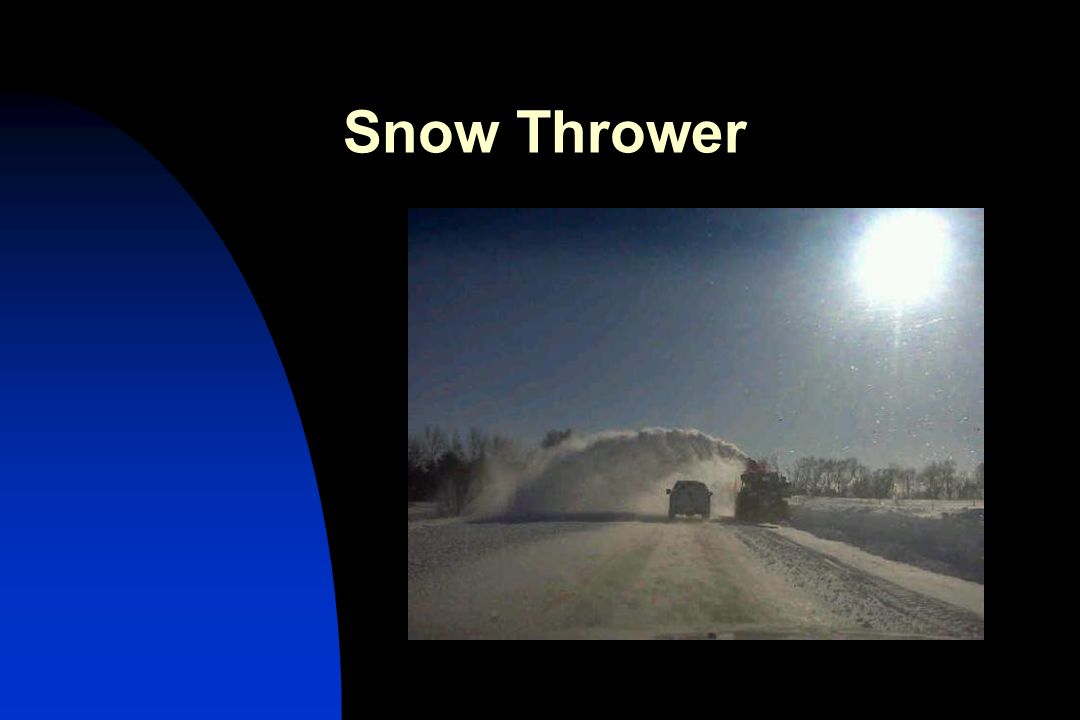 Snow Thrower